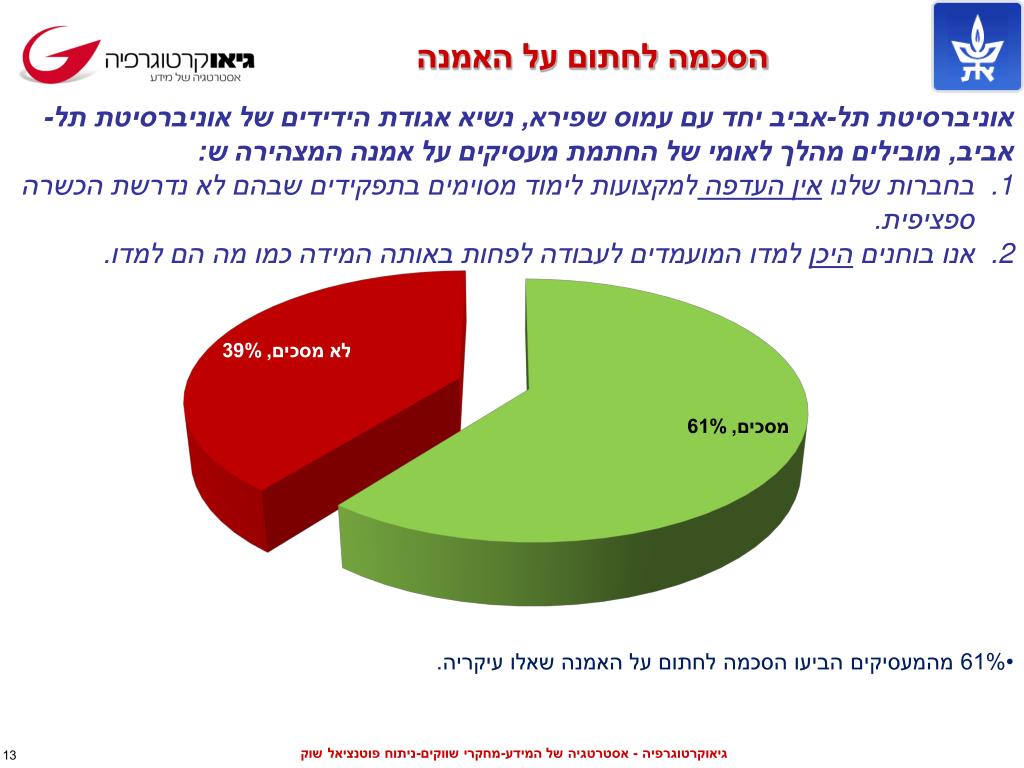 גיאוקרטוגרפיה
אסטרטגיה של מידע

הסכמה לחתום על האמנה

אוניברסיטת תל-אביב יחד עם עמוס שפירא, נשיא אגודת הידידים של אוניברסיטת תל-אביב, מובילים מהלך לאומי של החתמת מעסיקים על אמנה המצהירה ש:
1. בחברות שלנו אין העדפה למקצועות לימוד מסוימים בתפקידים שבהם לא נדרשת הכשרה ספציפית.
2. אנו בוחנים היכן למדו המועמדים לעבודה לפחות באותה המידה כמו מה הם למדו.

לא מסכים, 39%

מסכים, 61%

•61% מהמעסיקים הביעו הסכמה לחתום על האמנה שאלו עיקריה.

13

גיאוקרטוגרפיה - אסטרטגיה של המידע-מחקרי שווקים-ניתוח פוטנציאל שוק